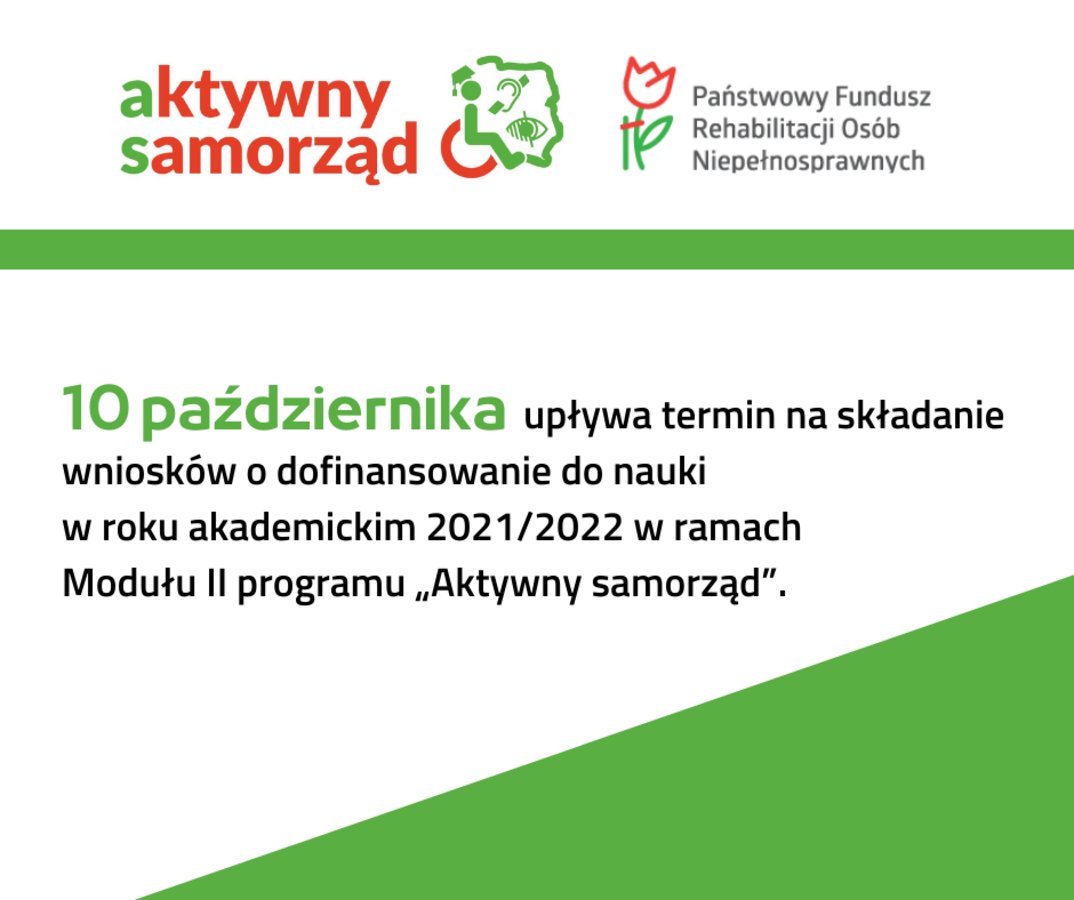 aktywny samorząd

Państwowy Fundusz Rehabilitacji Osób Niepełnosprawnych

10 października upływa termin na składanie wniosków o dofinansowanie do nauki w roku akademickim 2021/2022 w ramach Modułu II programu „Aktywny samorząd”.